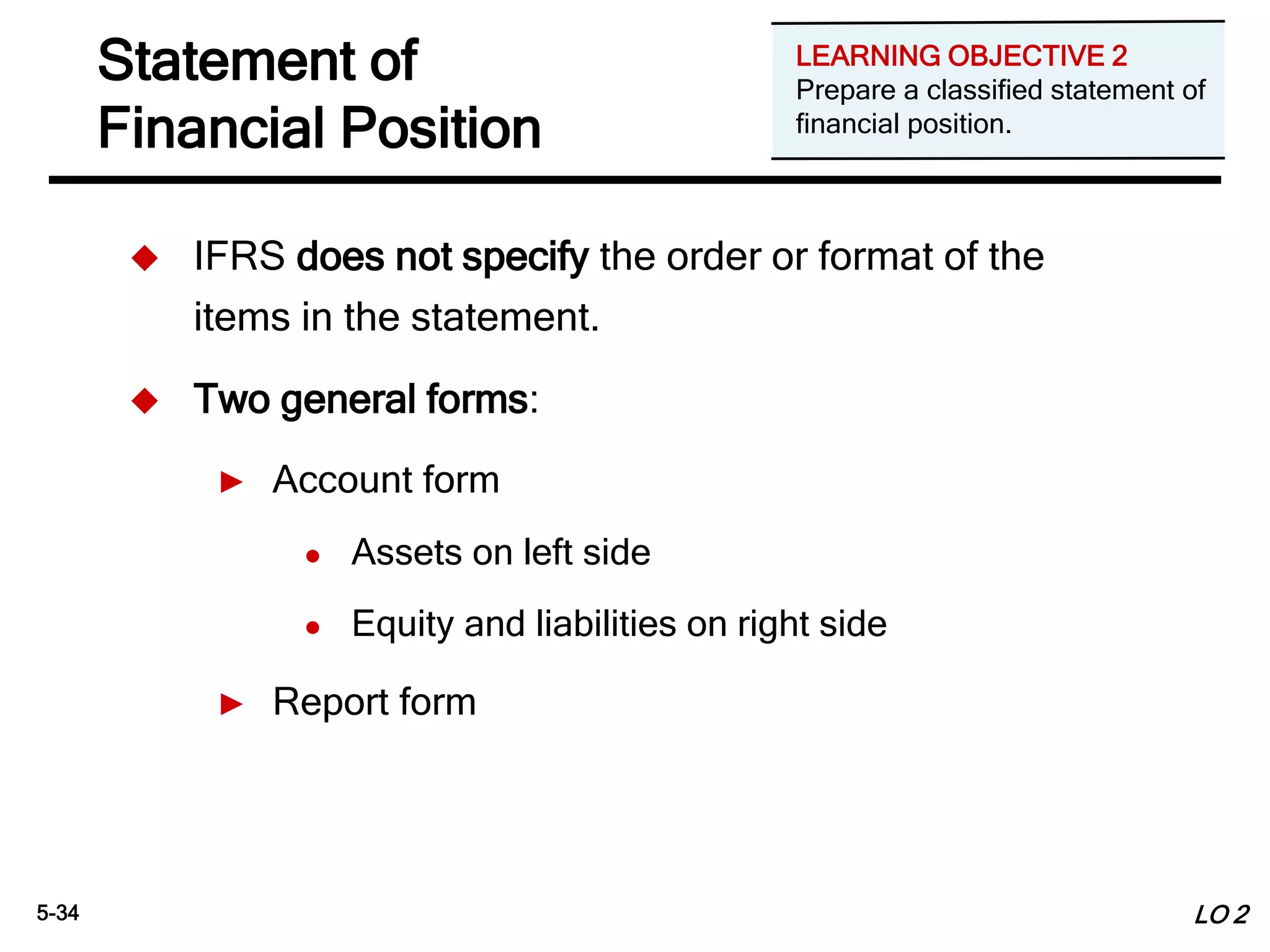 Statement of Financial Position

LEARNING OBJECTIVE 2
Prepare a classified statement of financial position.

IFRS does not specify the order or format of the items in the statement.

Two general forms:

Account form

Assets on left side

Equity and liabilities on right side

Report form

5-34

LO 2